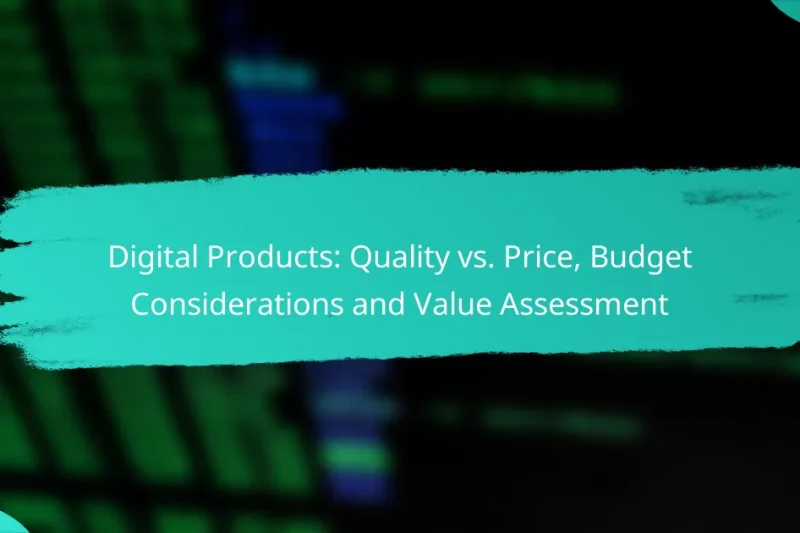 Digital Products: Quality vs. Price, Budget Considerations and Value Assessment